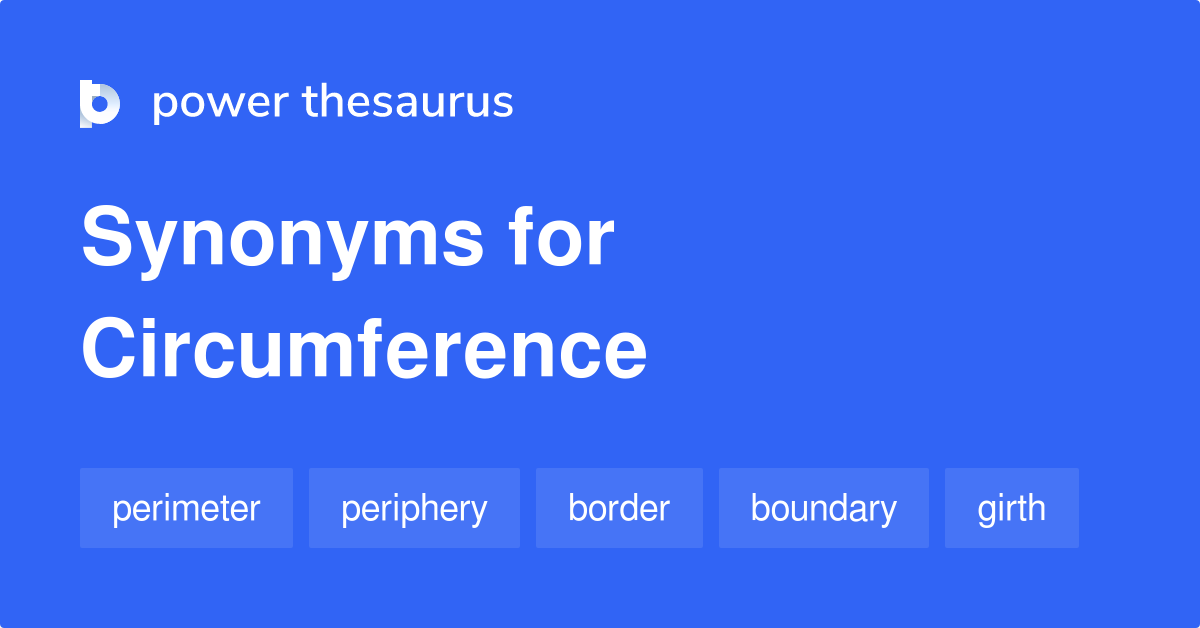 power thesaurus

Synonyms for Circumference

perimeter

periphery

border

boundary

girth